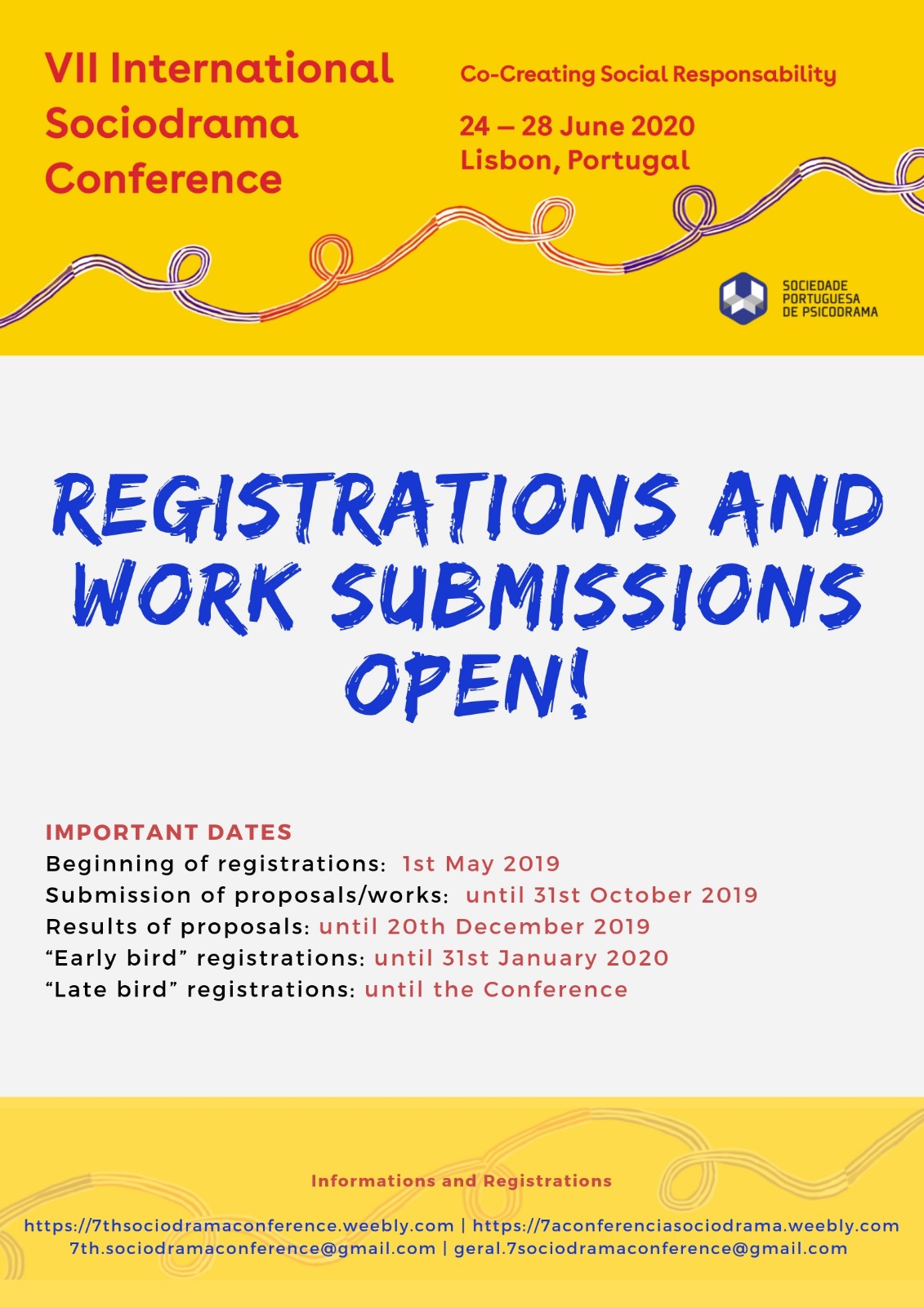 VII International Sociodrama Conference

Co-Creating Social Responsability

24 – 28 June 2020
Lisbon, Portugal

SOCIEDADE PORTUGUESA DE PSICODRAMA

REGISTRATIONS AND WORK SUBMISSIONS OPEN!

IMPORTANT DATES
Beginning of registrations: 1st May 2019
Submission of proposals/works: until 31st October 2019
Results of proposals: until 20th December 2019
“Early bird” registrations: until 31st January 2020
“Late bird” registrations: until the Conference

Informations and Registrations

https://7thsociodramaconference.weebly.com | https://7aconferenciasociodrama.weebly.com
7th.sociodramaconference@gmail.com | geral.7sociodramaconference@gmail.com